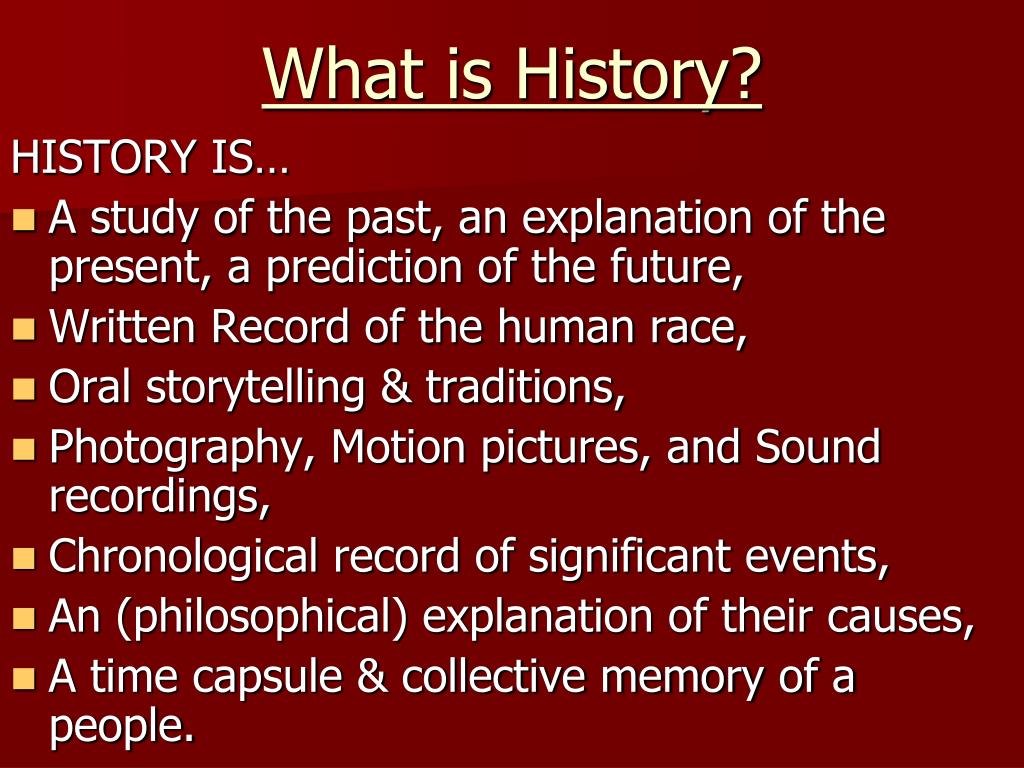 What is History?

HISTORY IS…

- A study of the past, an explanation of the present, a prediction of the future,
- Written Record of the human race,
- Oral storytelling & traditions,
- Photography, Motion pictures, and Sound recordings,
- Chronological record of significant events,
- An (philosophical) explanation of their causes,
- A time capsule & collective memory of a people.